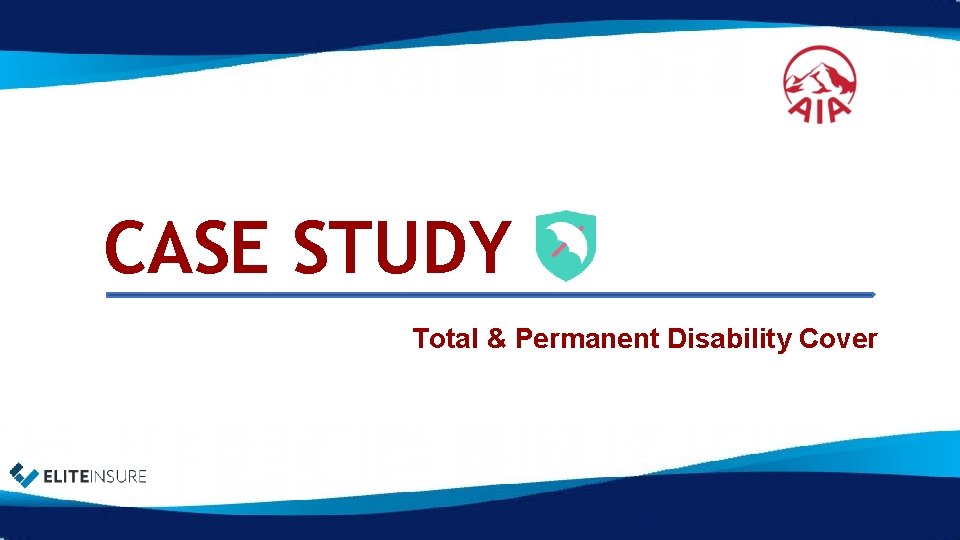 AIA

CASE STUDY

Total & Permanent Disability Cover

ELITEINSURE